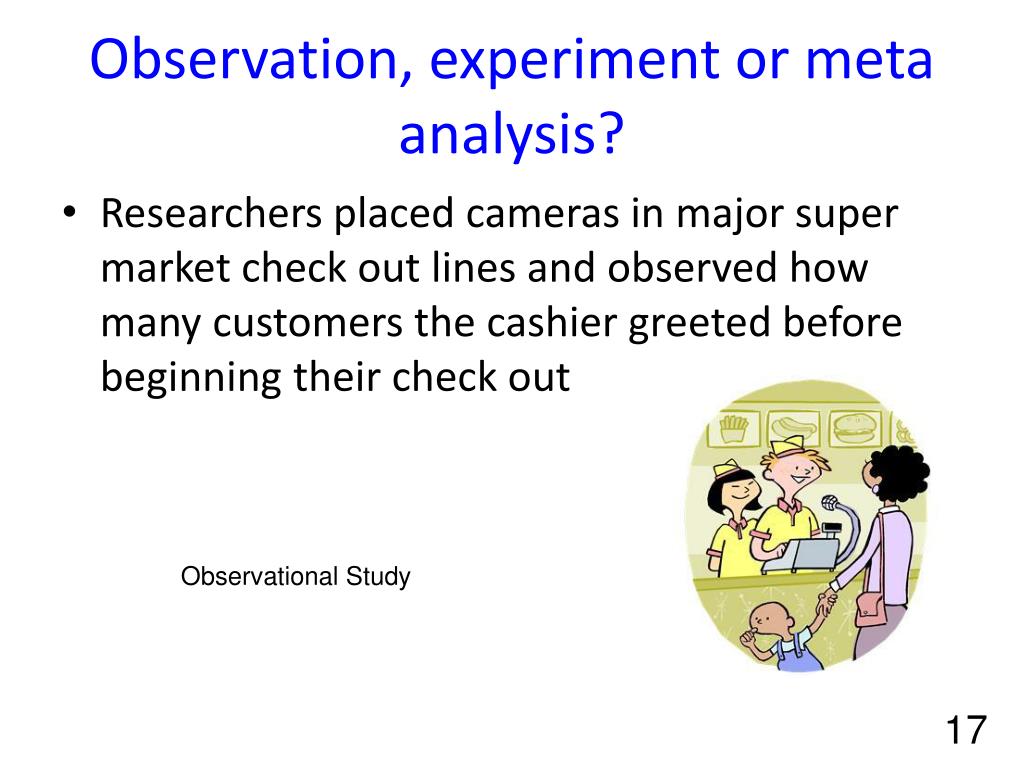 Observation, experiment or meta analysis?

• Researchers placed cameras in major super market check out lines and observed how many customers the cashier greeted before beginning their check out

Observational Study

17